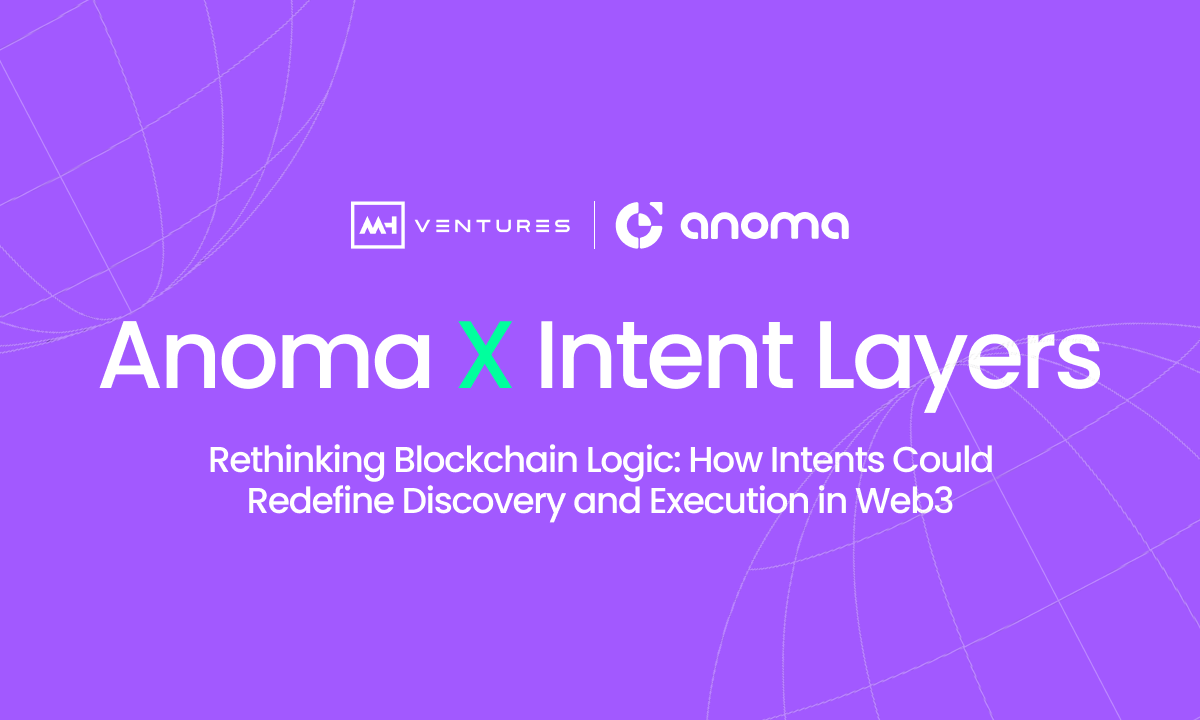 MH VENTURES | anoma

Anoma X Intent Layers

Rethinking Blockchain Logic: How Intents Could Redefine Discovery and Execution in Web3